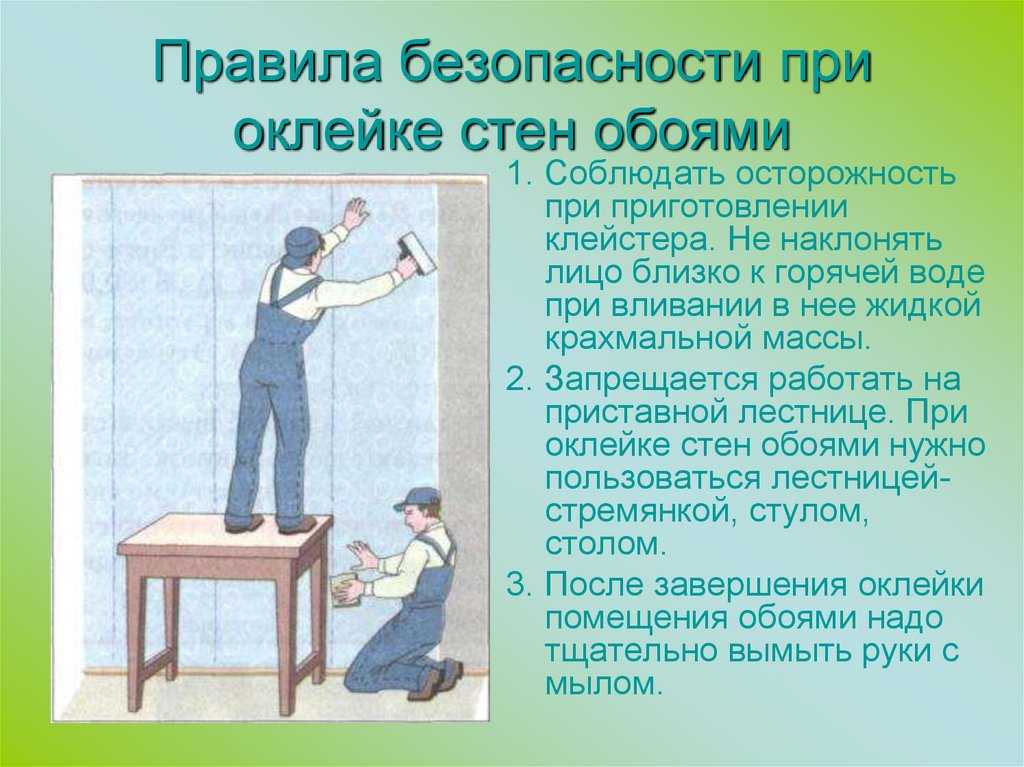 Правила безопасности при оклейке стен обоями

1. Соблюдать осторожность при приготовлении клейстера. Не наклонять лицо близко к горячей воде при вливании в нее жидкой крахмальной массы.

2. Запрещается работать на приставной лестнице. При оклейке стен обоями нужно пользоваться лестницей-стремянкой, стулом, столом.

3. После завершения оклейки помещения обоями надо тщательно вымыть руки с мылом.